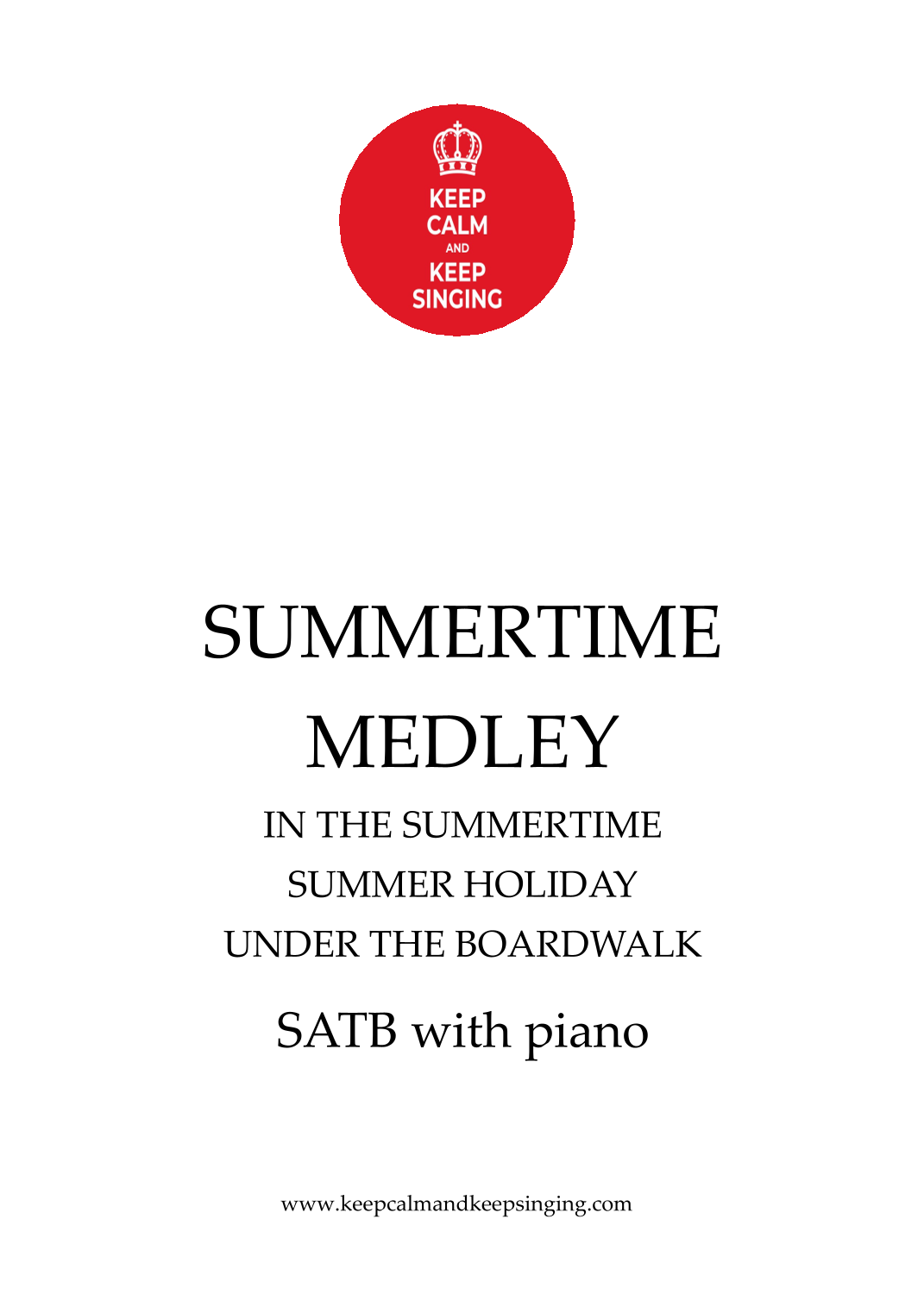 KEEP
CALM
AND
KEEP
SINGING

SUMMERTIME
MEDLEY

IN THE SUMMERTIME
SUMMER HOLIDAY
UNDER THE BOARDWALK

SATB with piano

www.keepcalmandkeepsinging.com